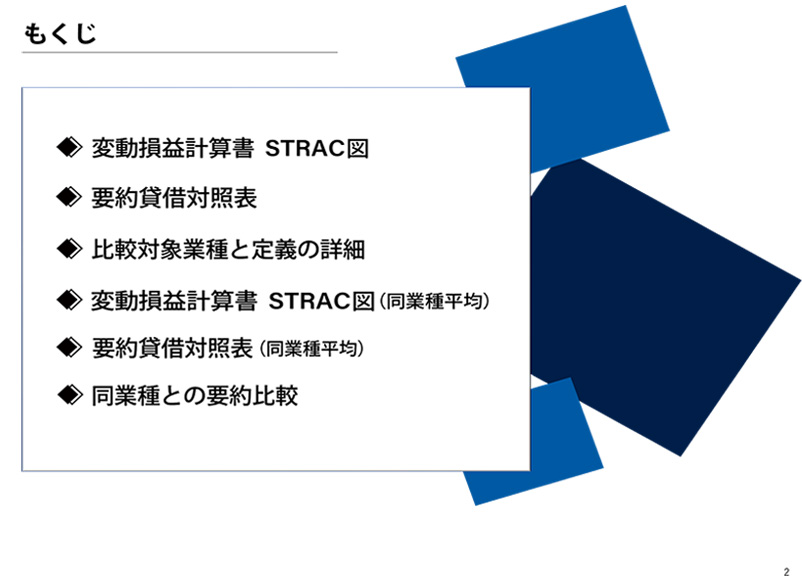 もくじ

◆ 変動損益計算書 STRAC図

◆ 要約貸借対照表

◆ 比較対象業種と定義の詳細

◆ 変動損益計算書 STRAC図（同業種平均）

◆ 要約貸借対照表（同業種平均）

◆ 同業種との要約比較

2